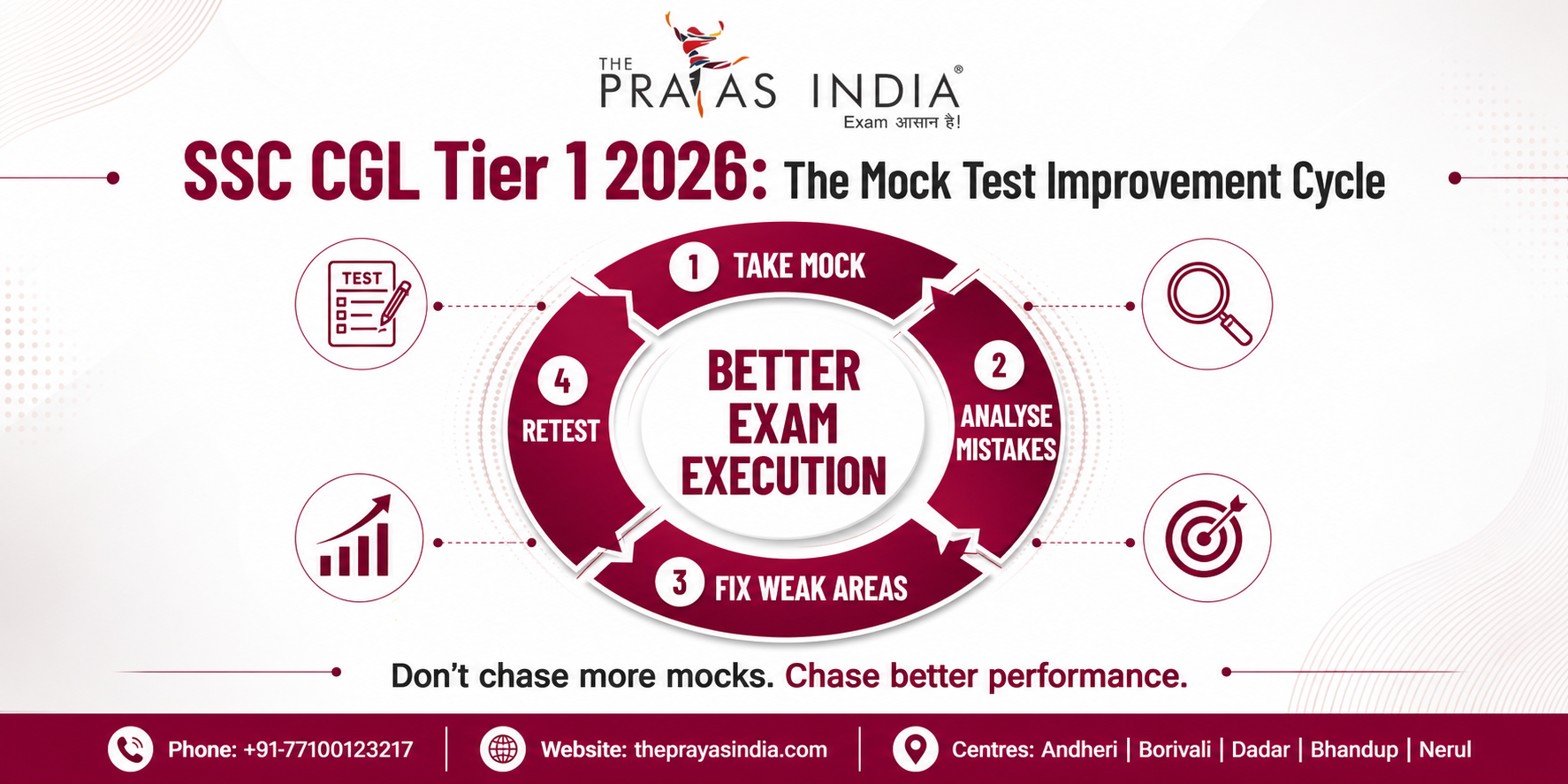 THE PRAYAS INDIA®
Exam आसान है!

SSC CGL Tier 1 2026: The Mock Test Improvement Cycle

TEST

1 TAKE MOCK

2 ANALYSE MISTAKES

3 FIX WEAK AREAS

4 RETEST

BETTER EXAM EXECUTION

Don't chase more mocks. Chase better performance.

Phone: +91-77100123217 | Website: theprayasindia.com | Centres: Andheri | Borivali | Dadar | Bhandup | Nerul